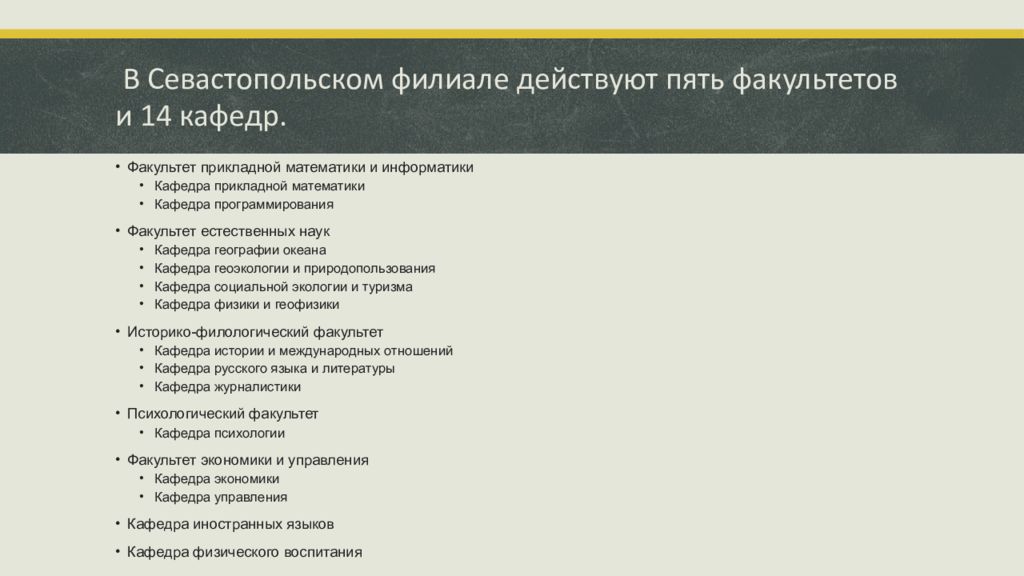 В Севастопольском филиале действуют пять факультетов и 14 кафедр.

• Факультет прикладной математики и информатики
  • Кафедра прикладной математики
  • Кафедра программирования
• Факультет естественных наук
  • Кафедра географии океана
  • Кафедра геоэкологии и природопользования
  • Кафедра социальной экологии и туризма
  • Кафедра физики и геофизики
• Историко-филологический факультет
  • Кафедра истории и международных отношений
  • Кафедра русского языка и литературы
  • Кафедра журналистики
• Психологический факультет
  • Кафедра психологии
• Факультет экономики и управления
  • Кафедра экономики
  • Кафедра управления
• Кафедра иностранных языков
• Кафедра физического воспитания